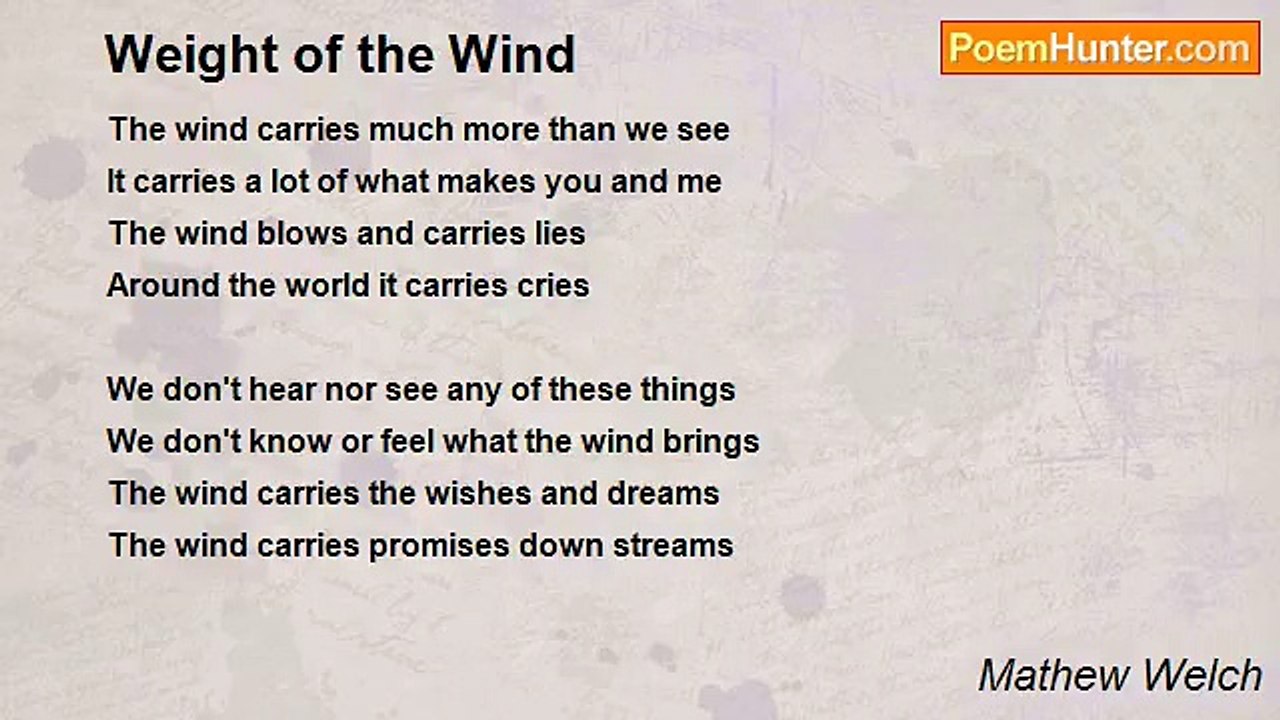 Weight of the Wind

PoemHunter.com

The wind carries much more than we see
It carries a lot of what makes you and me
The wind blows and carries lies
Around the world it carries cries

We don't hear nor see any of these things
We don't know or feel what the wind brings
The wind carries the wishes and dreams
The wind carries promises down streams

Mathew Welch